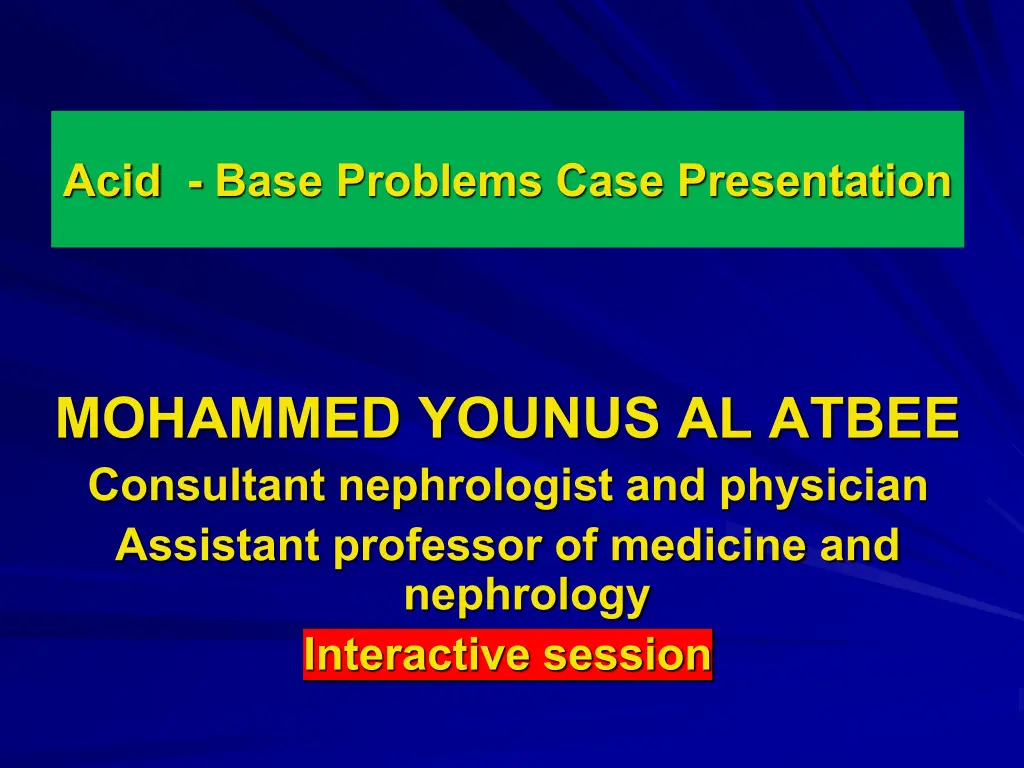 Acid - Base Problems Case Presentation

MOHAMMED YOUNUS AL ATBEE
Consultant nephrologist and physician
Assistant professor of medicine and nephrology
Interactive session